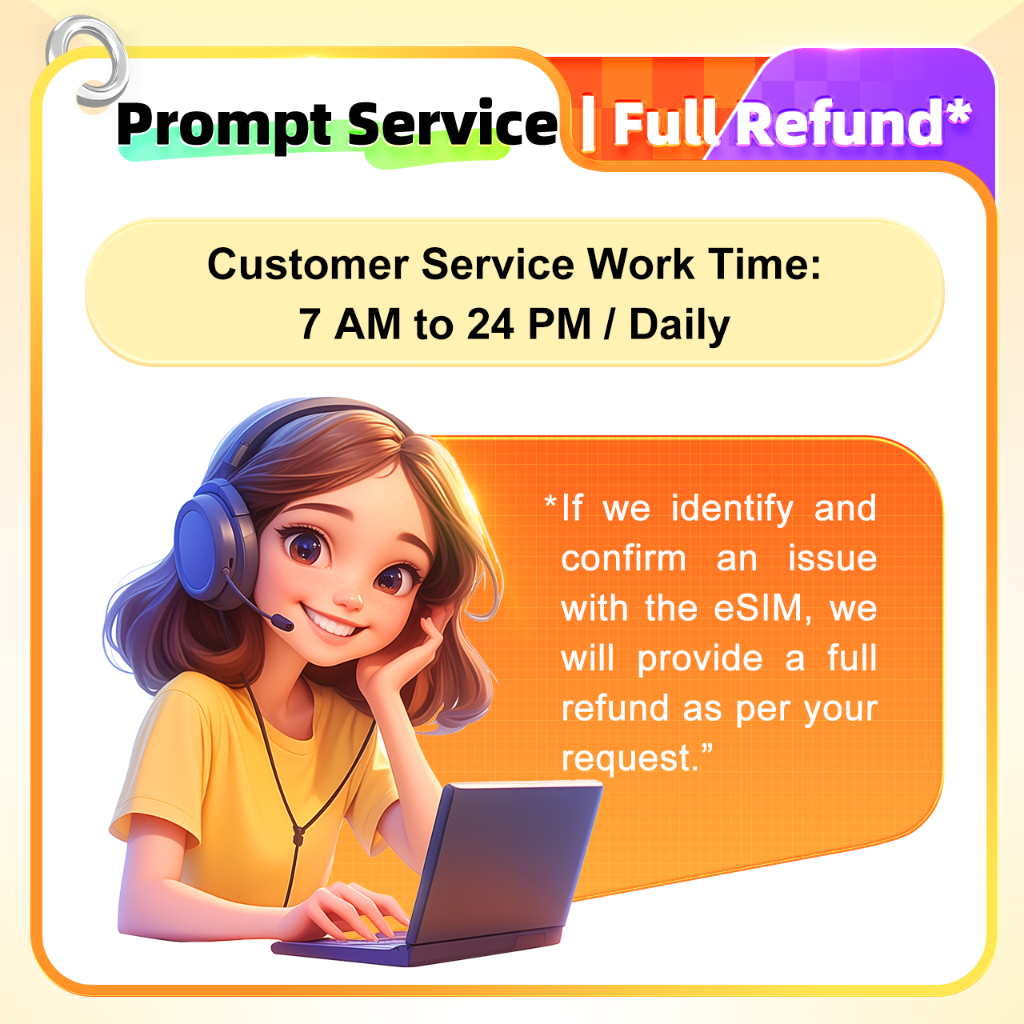 Prompt Service | Full Refund*

Customer Service Work Time:
7 AM to 24 PM / Daily

*If we identify and confirm an issue with the eSIM, we will provide a full refund as per your request.”